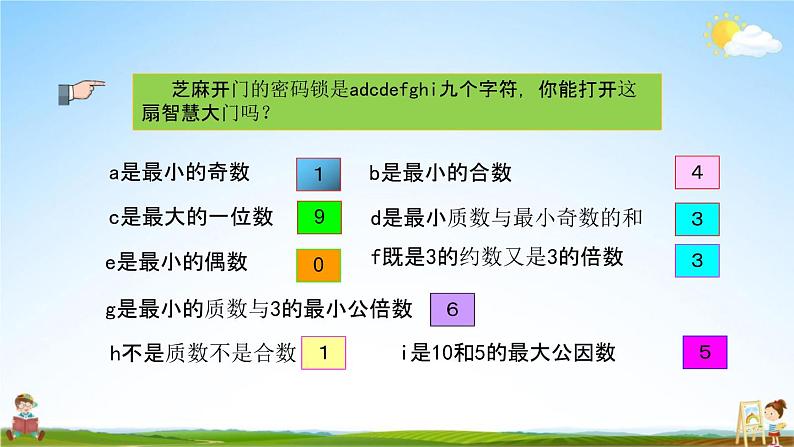 芝麻开门的密码锁是adcdefghi九个字符，你能打开这扇智慧大门吗？

a是最小的奇数 1

b是最小的合数 4

c是最大的一位数 9

d是最小质数与最小奇数的和 3

e是最小的偶数 0

f既是3的约数又是3的倍数 3

g是最小的质数与3的最小公倍数 6

h不是质数不是合数 1

i是10和5的最大公因数 5